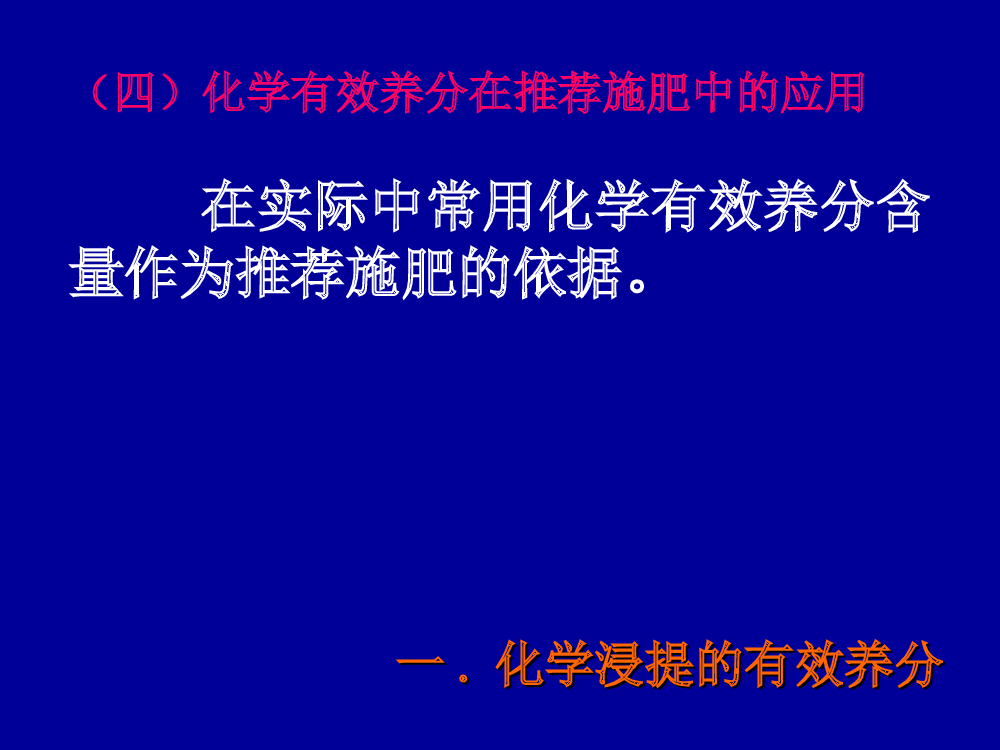 （四）化学有效养分在推荐施肥中的应用

在实际中常用化学有效养分含量作为推荐施肥的依据。

一．化学浸提的有效养分